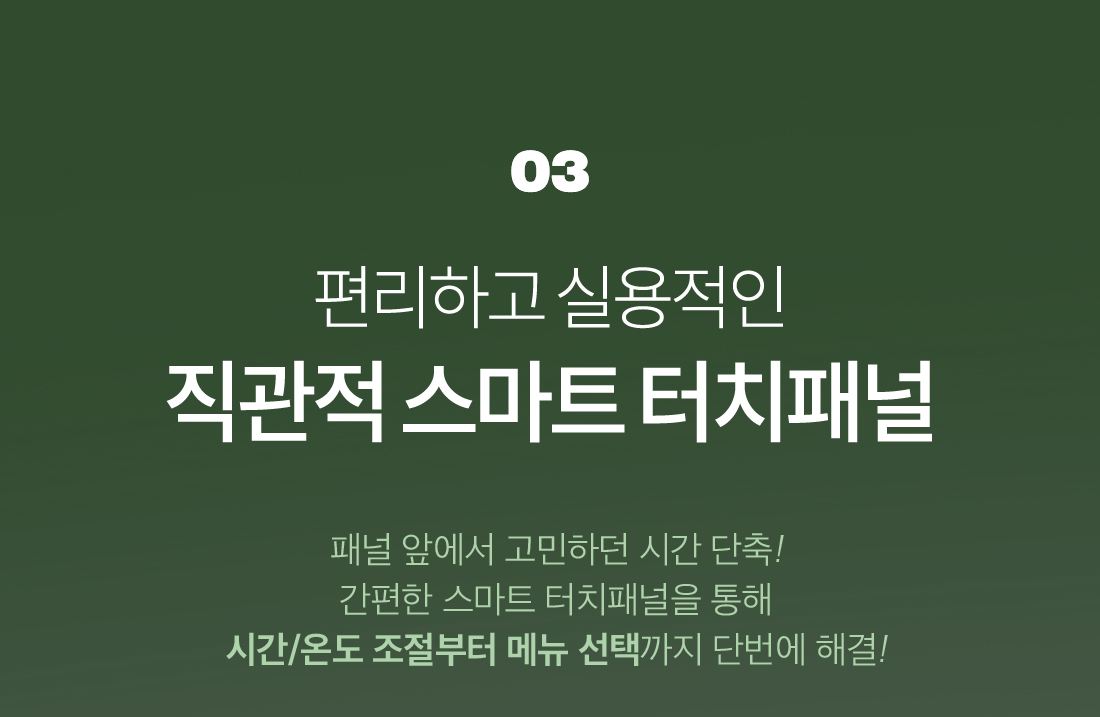 03

편리하고 실용적인
직관적 스마트 터치패널

패널 앞에서 고민하던 시간 단축!
간편한 스마트 터치패널을 통해
시간/온도 조절부터 메뉴 선택까지 단번에 해결!